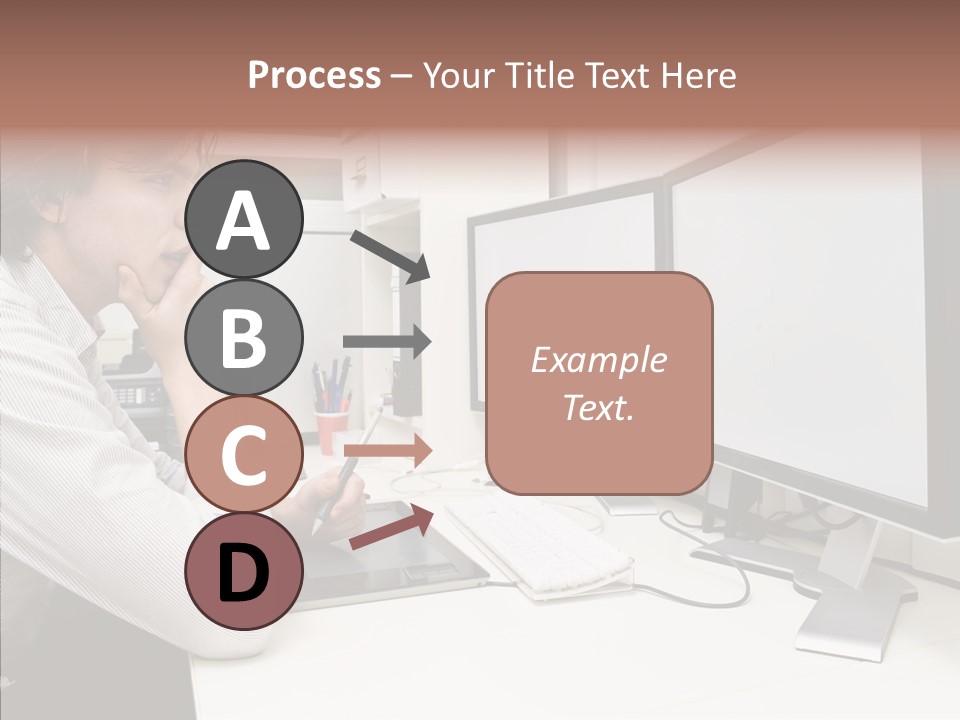 Process – Your Title Text Here

A

B

C

D

Example Text.